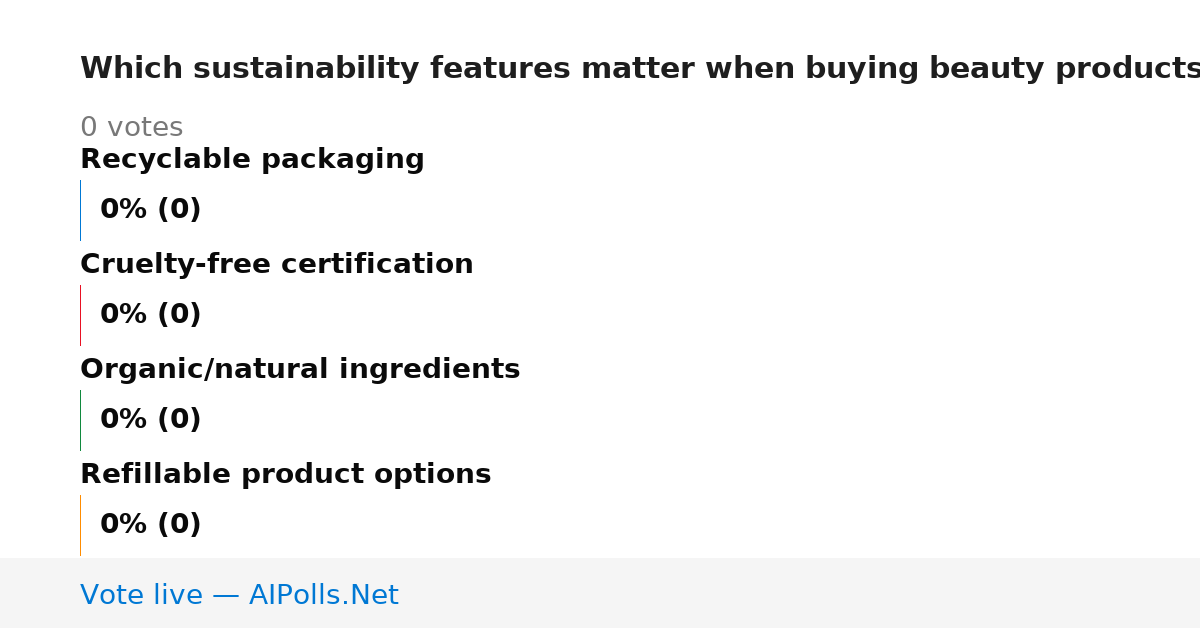 Which sustainability features matter when buying beauty products

0 votes

Recyclable packaging

0% (0)

Cruelty-free certification

0% (0)

Organic/natural ingredients

0% (0)

Refillable product options

0% (0)

Vote live — AIPolls.Net